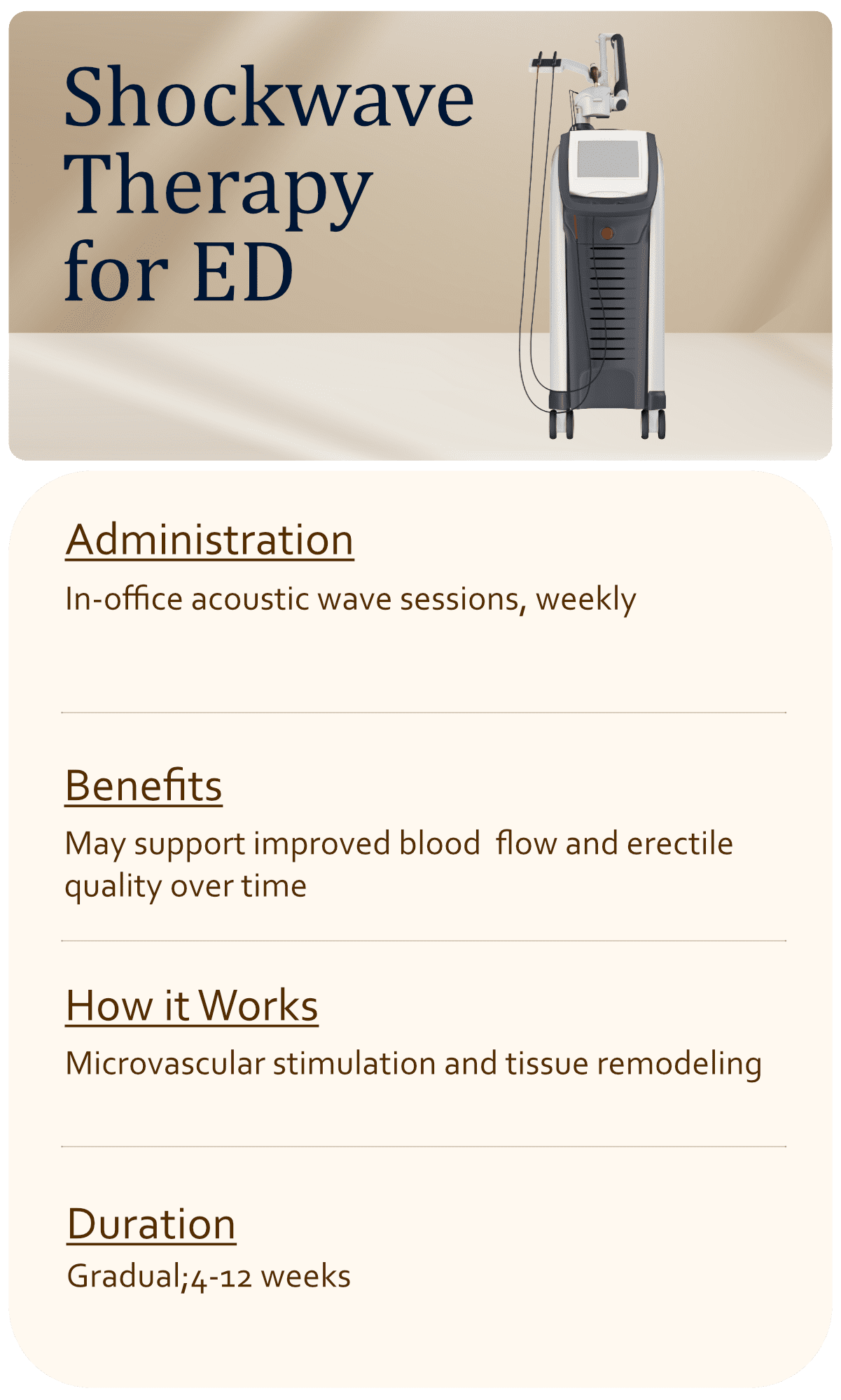 Shockwave Therapy for ED

Administration

In-office acoustic wave sessions, weekly

Benefits

May support improved blood flow and erectile quality over time

How it Works

Microvascular stimulation and tissue remodeling

Duration

Gradual;4-12 weeks